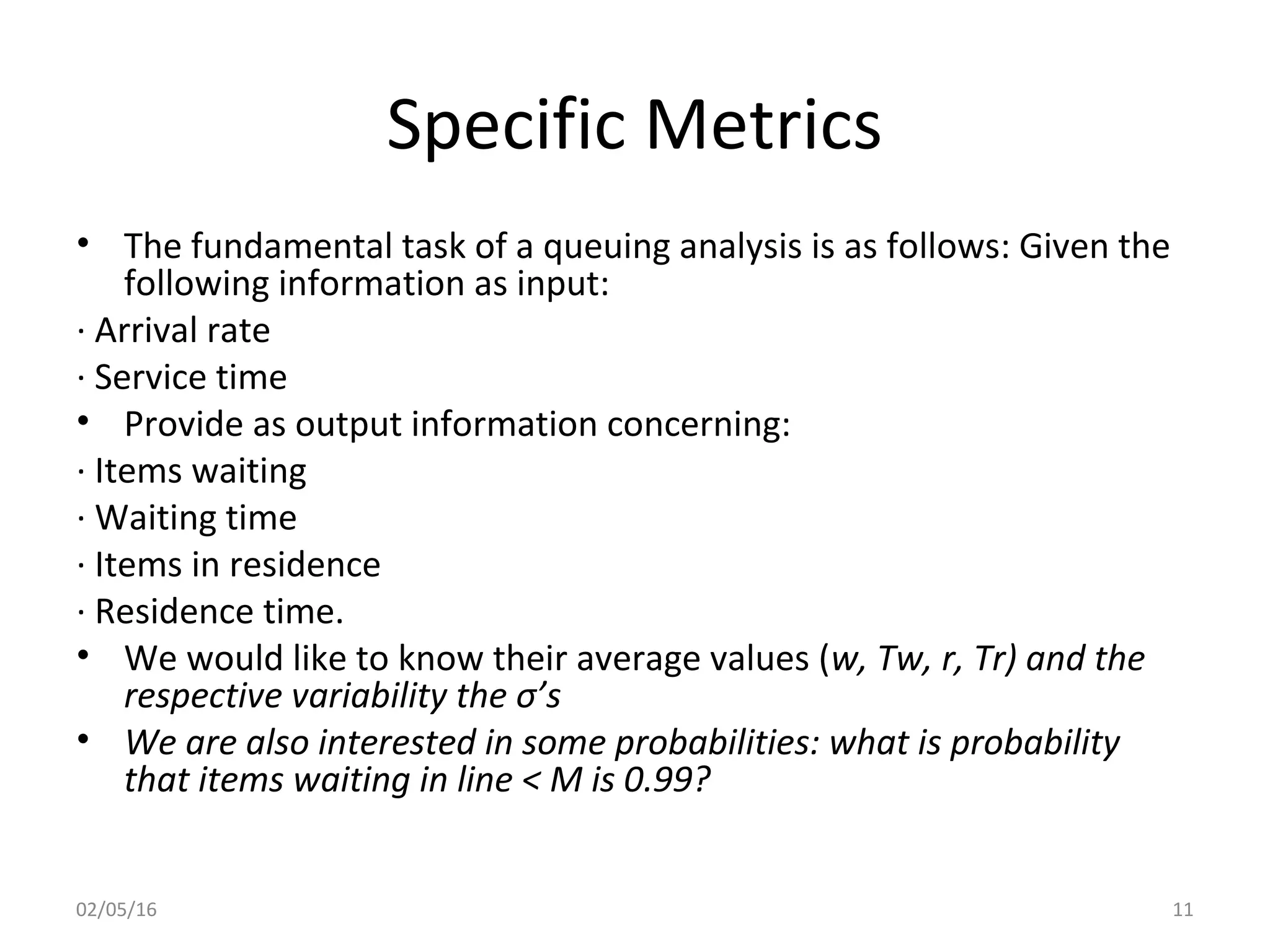 Specific Metrics

• The fundamental task of a queuing analysis is as follows: Given the following information as input:

· Arrival rate

· Service time

• Provide as output information concerning:

· Items waiting

· Waiting time

· Items in residence

· Residence time.

• We would like to know their average values (w, Tw, r, Tr) and the respective variability the σ’s

• We are also interested in some probabilities: what is probability that items waiting in line < M is 0.99?

02/05/16

11